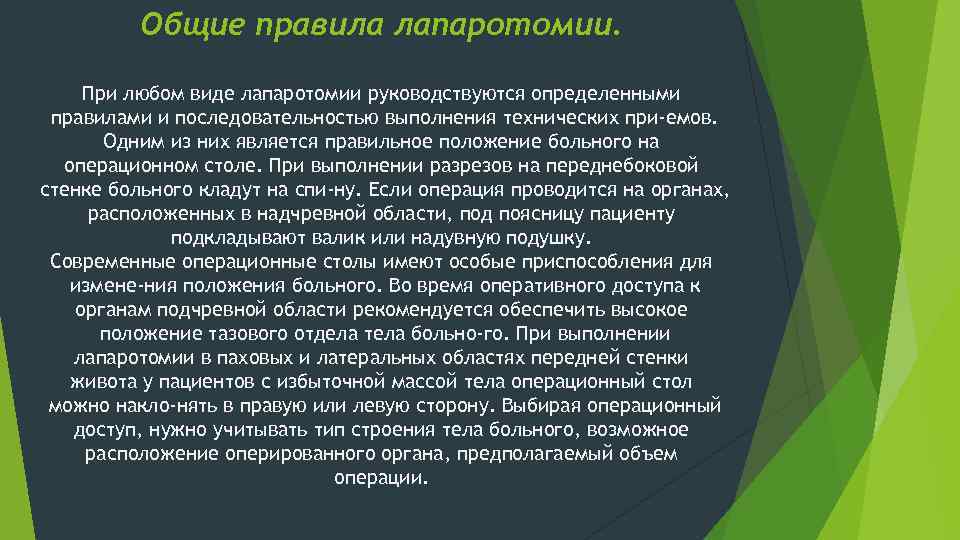 Общие правила лапаротомии.

При любом виде лапаротомии руководствуются определенными правилами и последовательностью выполнения технических при-емов. Одним из них является правильное положение больного на операционном столе. При выполнении разрезов на переднебоковой стенке больного кладут на спи-ну. Если операция проводится на органах, расположенных в надчревной области, под поясницу пациенту подкладывают валик или надувную подушку.
Современные операционные столы имеют особые приспособления для измене-ния положения больного. Во время оперативного доступа к органам подчревной области рекомендуется обеспечить высокое положение тазового отдела тела больно-го. При выполнении лапаротомии в паховых и латеральных областях передней стенки живота у пациентов с избыточной массой тела операционный стол можно накло-нять в правую или левую сторону. Выбирая операционный доступ, нужно учитывать тип строения тела больного, возможное расположение оперированного органа, предполагаемый объем операции.